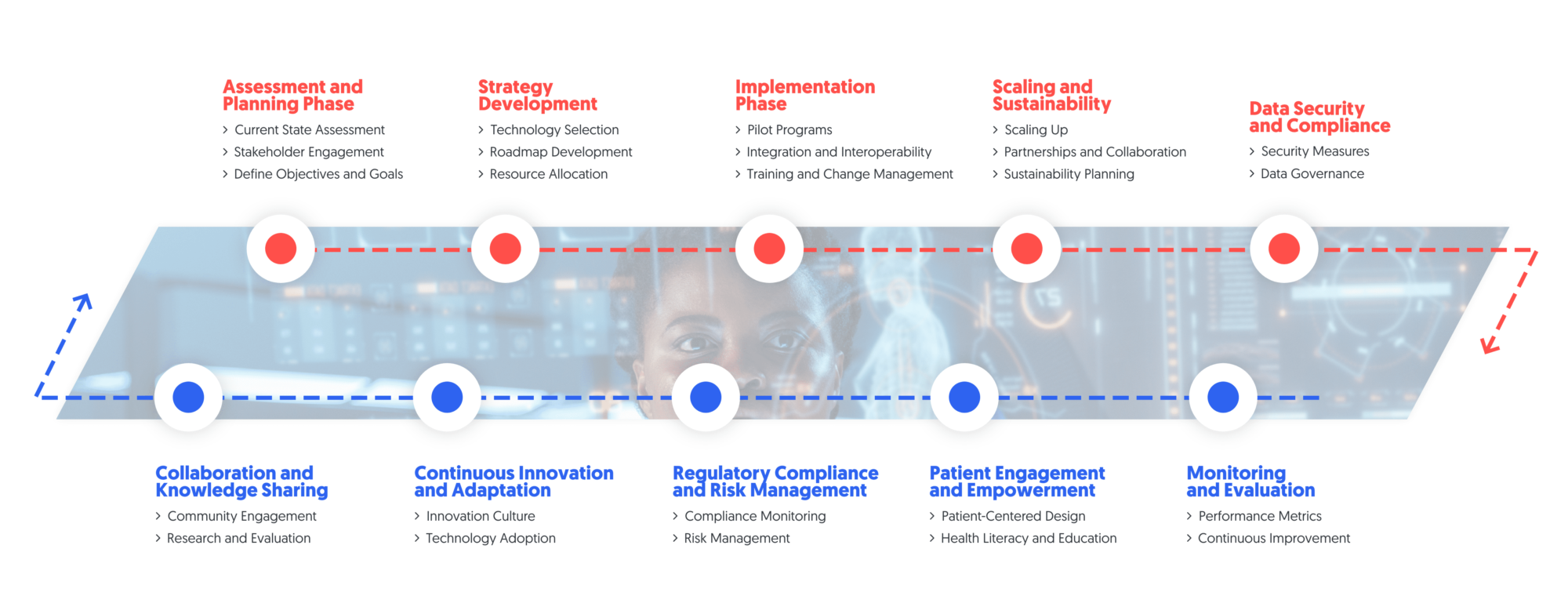 Assessment and Planning Phase
› Current State Assessment
› Stakeholder Engagement
› Define Objectives and Goals

Strategy Development
› Technology Selection
› Roadmap Development
› Resource Allocation

Implementation Phase
› Pilot Programs
› Integration and Interoperability
› Training and Change Management

Scaling and Sustainability
› Scaling Up
› Partnerships and Collaboration
› Sustainability Planning

Data Security and Compliance
› Security Measures
› Data Governance

Collaboration and Knowledge Sharing
› Community Engagement
› Research and Evaluation

Continuous Innovation and Adaptation
› Innovation Culture
› Technology Adoption

Regulatory Compliance and Risk Management
› Compliance Monitoring
› Risk Management

Patient Engagement and Empowerment
› Patient-Centered Design
› Health Literacy and Education

Monitoring and Evaluation
› Performance Metrics
› Continuous Improvement